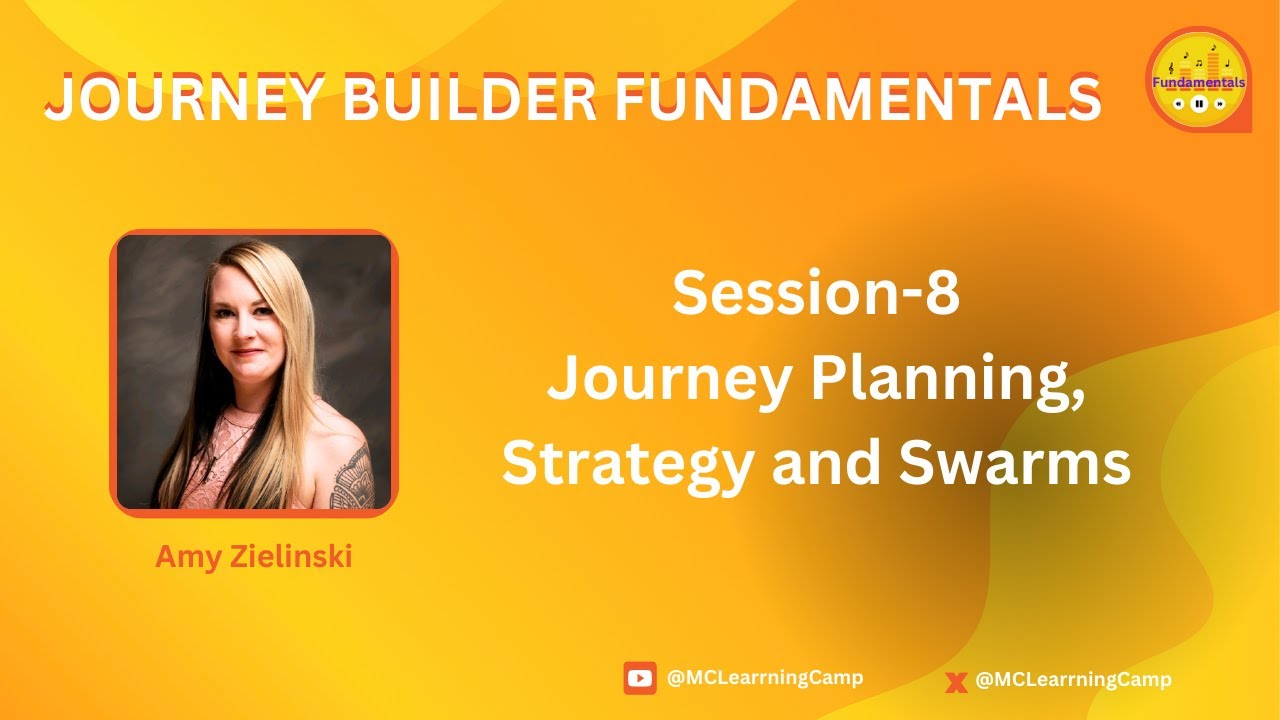 JOURNEY BUILDER FUNDAMENTALS

Fundamentals

Session-8
Journey Planning, Strategy and Swarms

Amy Zielinski

@MCLearrningCamp

@MCLearrningCamp